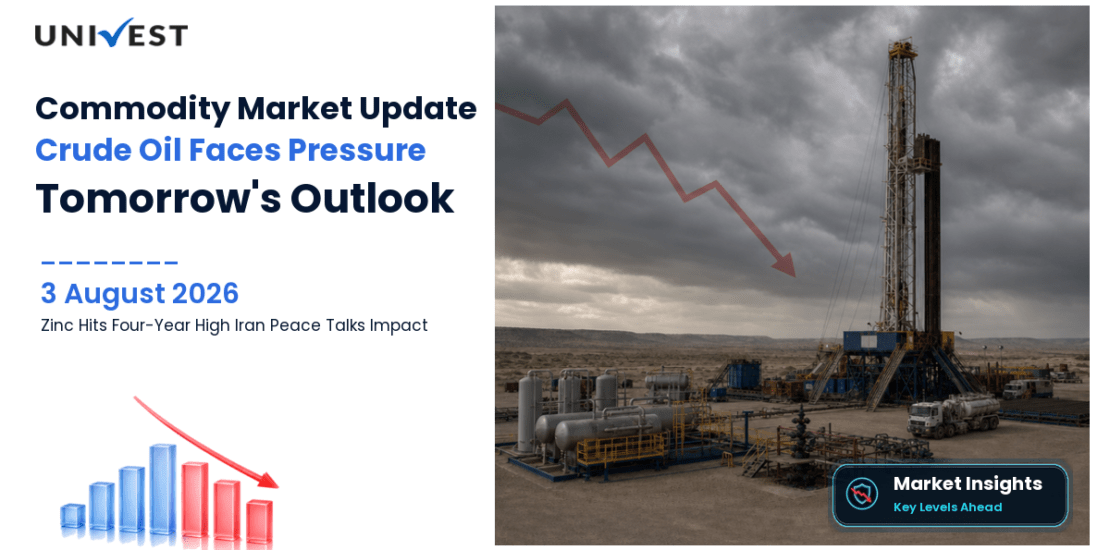 UNIVEST

Commodity Market Update
Crude Oil Faces Pressure
Tomorrow's Outlook

3 August 2026
Zinc Hits Four-Year High Iran Peace Talks Impact

Market Insights
Key Levels Ahead